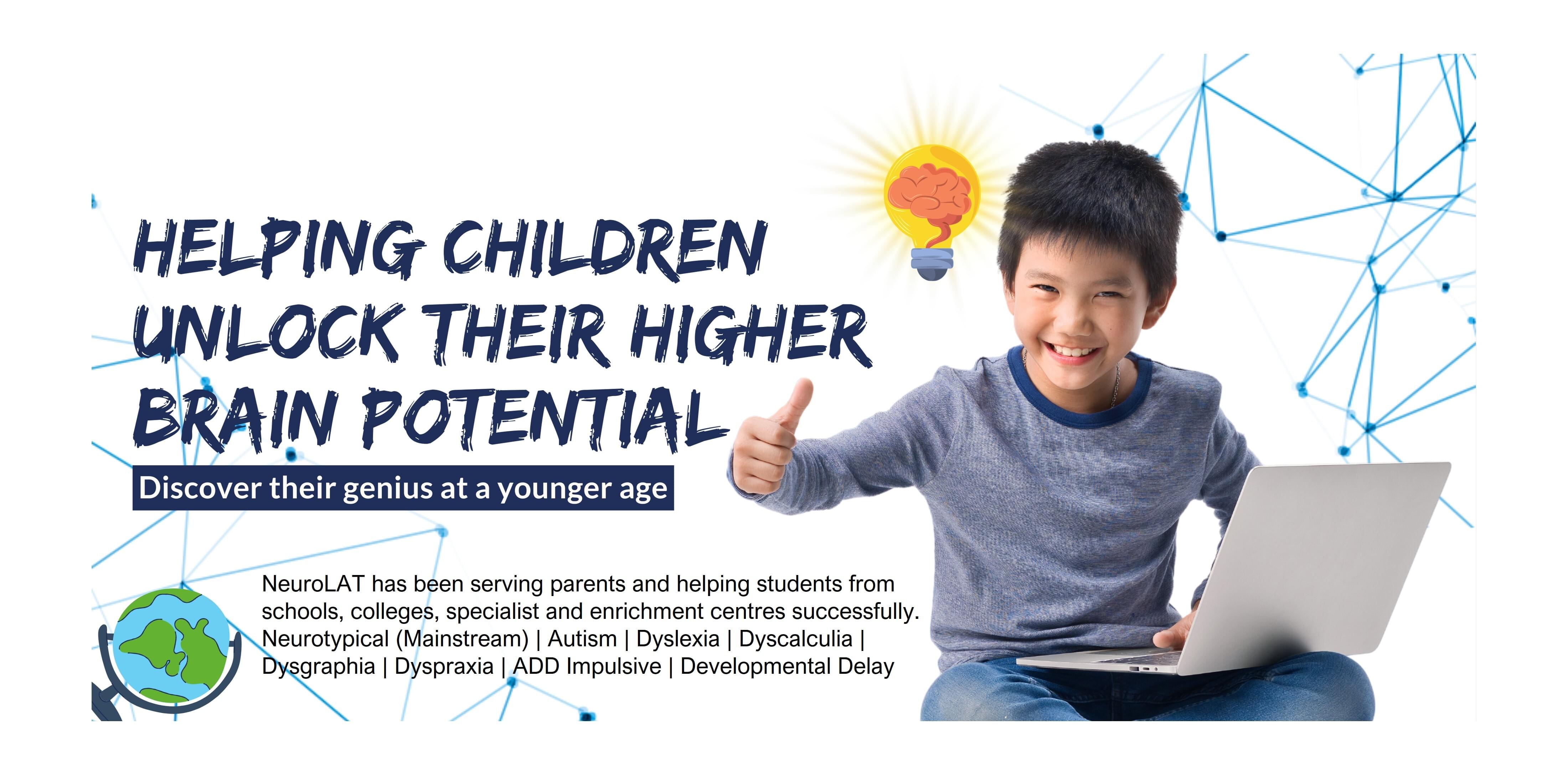 HELPING CHILDREN UNLOCK THEIR HIGHER BRAIN POTENTIAL

Discover their genius at a younger age

NeuroLAT has been serving parents and helping students from schools, colleges, specialist and enrichment centres successfully. Neurotypical (Mainstream) | Autism | Dyslexia | Dyscalculia | Dysgraphia | Dyspraxia | ADD Impulsive | Developmental Delay